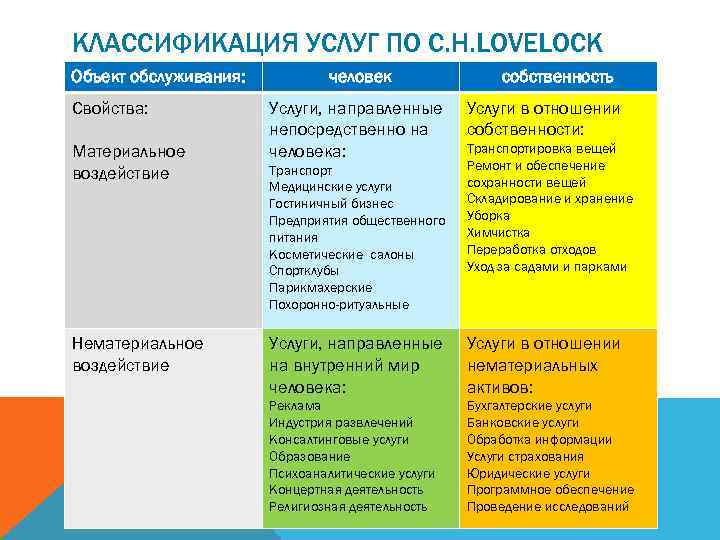 КЛАССИФИКАЦИЯ УСЛУГ ПО C.H.LOVELOCK

| Объект обслуживания: | человек | собственность |
|---|---|---|
| Свойства: Материальное воздействие | Услуги, направленные непосредственно на человека: Транспорт Медицинские услуги Гостиничный бизнес Предприятия общественного питания Косметические салоны Спортклубы Парикмахерские Похоронно-ритуальные | Услуги в отношении собственности: Транспортировка вещей Ремонт и обеспечение сохранности вещей Складирование и хранение Уборка Химчистка Переработка отходов Уход за садами и парками |
| Нематериальное воздействие | Услуги, направленные на внутренний мир человека: Реклама Индустрия развлечений Консалтинговые услуги Образование Психоаналитические услуги Концертная деятельность Религиозная деятельность | Услуги в отношении нематериальных активов: Бухгалтерские услуги Банковские услуги Обработка информации Услуги страхования Юридические услуги Программное обеспечение Проведение исследований |